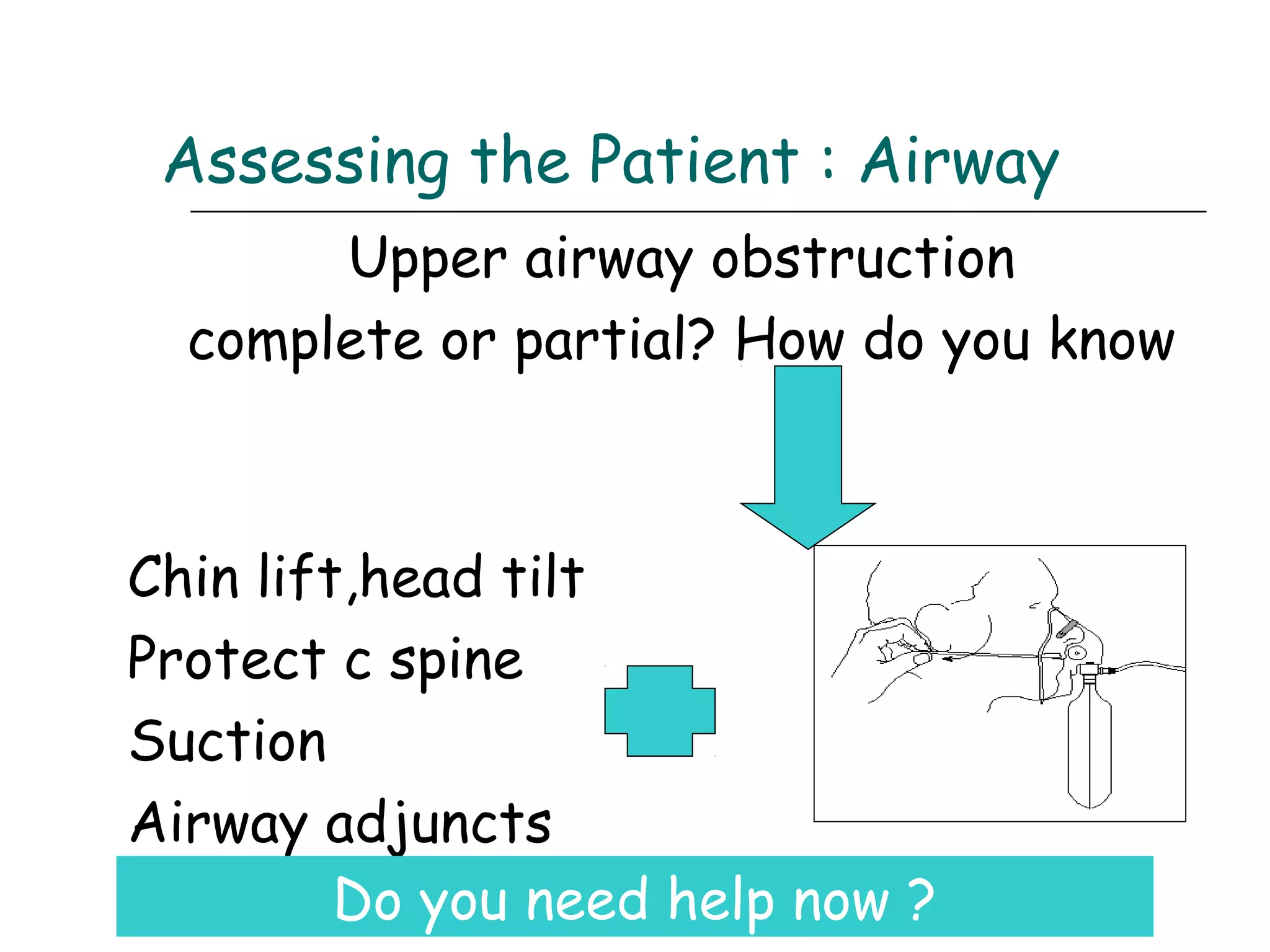 Assessing the Patient : Airway

Upper airway obstruction
complete or partial? How do you know

Chin lift,head tilt
Protect c spine
Suction
Airway adjuncts

Do you need help now ?